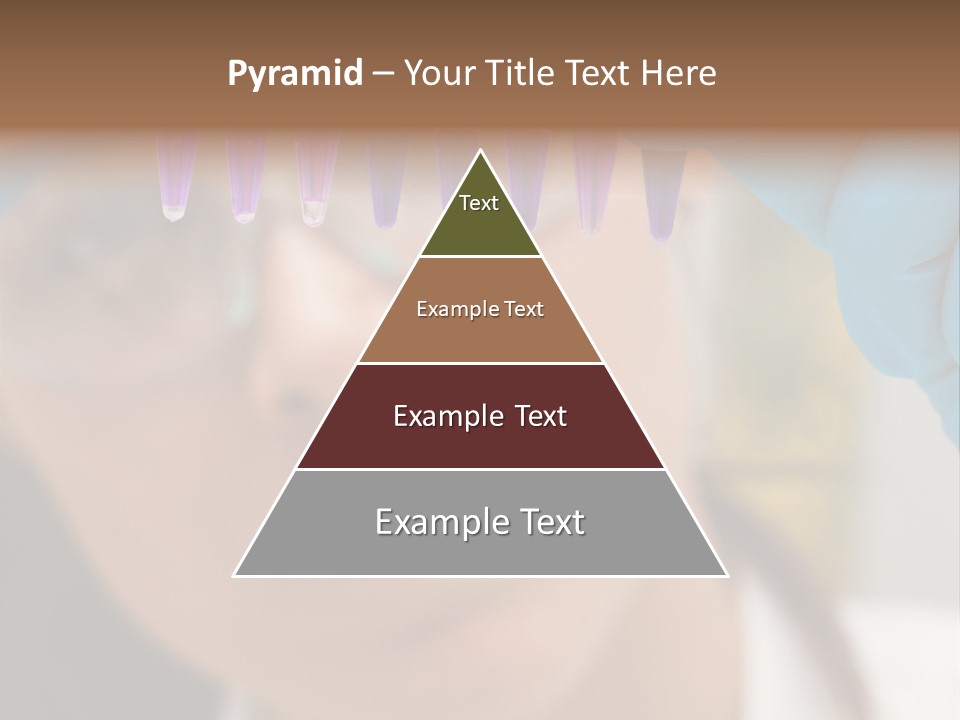 Pyramid – Your Title Text Here

Text

Example Text

Example Text

Example Text